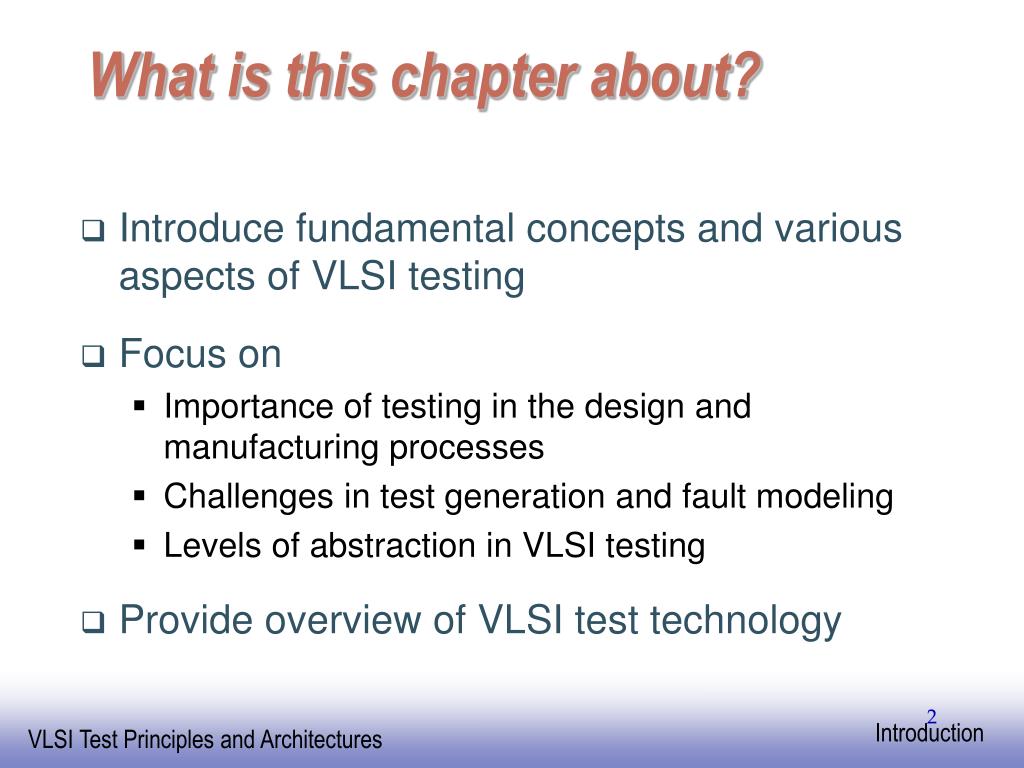 What is this chapter about?

❑ Introduce fundamental concepts and various aspects of VLSI testing

❑ Focus on
▪ Importance of testing in the design and manufacturing processes
▪ Challenges in test generation and fault modeling
▪ Levels of abstraction in VLSI testing

❑ Provide overview of VLSI test technology

VLSI Test Principles and Architectures

2

Introduction